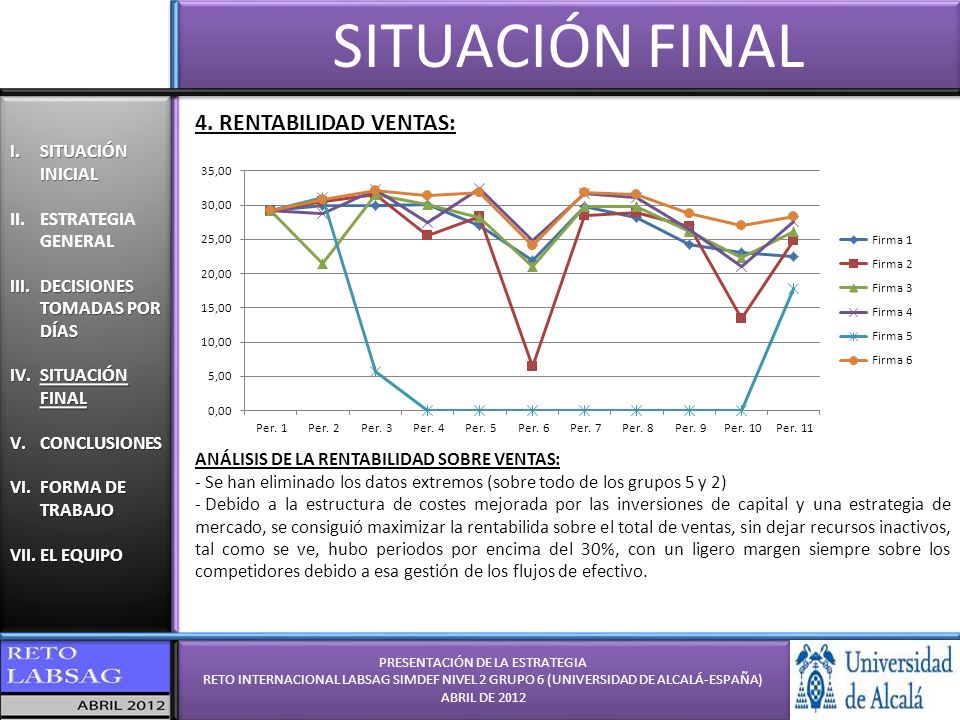 SITUACIÓN FINAL

I. SITUACIÓN INICIAL

II. ESTRATEGIA GENERAL

III. DECISIONES TOMADAS POR DÍAS

IV. SITUACIÓN FINAL

V. CONCLUSIONES

VI. FORMA DE TRABAJO

VII. EL EQUIPO

4. RENTABILIDAD VENTAS:

35,00
30,00
25,00
20,00
15,00
10,00
5,00
0,00

Per. 1 Per. 2 Per. 3 Per. 4 Per. 5 Per. 6 Per. 7 Per. 8 Per. 9 Per. 10 Per. 11

Firma 1
Firma 2
Firma 3
Firma 4
Firma 5
Firma 6

ANÁLISIS DE LA RENTABILIDAD SOBRE VENTAS:
- Se han eliminado los datos extremos (sobre todo de los grupos 5 y 2)
- Debido a la estructura de costes mejorada por las inversiones de capital y una estrategia de mercado, se consiguió maximizar la rentabilida sobre el total de ventas, sin dejar recursos inactivos, tal como se ve, hubo periodos por encima del 30%, con un ligero margen siempre sobre los competidores debido a esa gestión de los flujos de efectivo.

RETO LABSAG
ABRIL 2012

PRESENTACIÓN DE LA ESTRATEGIA
RETO INTERNACIONAL LABSAG SIMDEF NIVEL 2 GRUPO 6 (UNIVERSIDAD DE ALCALÁ-ESPAÑA)
ABRIL DE 2012

Universidad de Alcalá